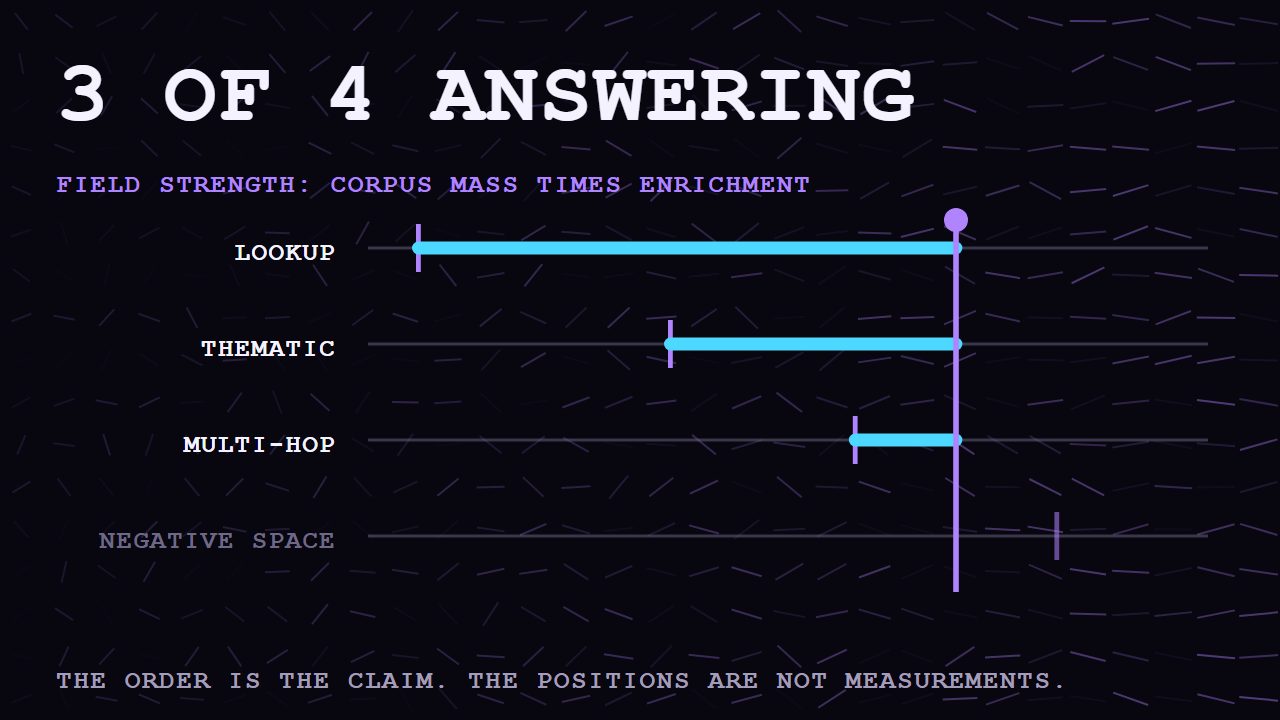 3 OF 4 ANSWERING

FIELD STRENGTH: CORPUS MASS TIMES ENRICHMENT

LOOKUP

THEMATIC

MULTI-HOP

NEGATIVE SPACE

THE ORDER IS THE CLAIM. THE POSITIONS ARE NOT MEASUREMENTS.